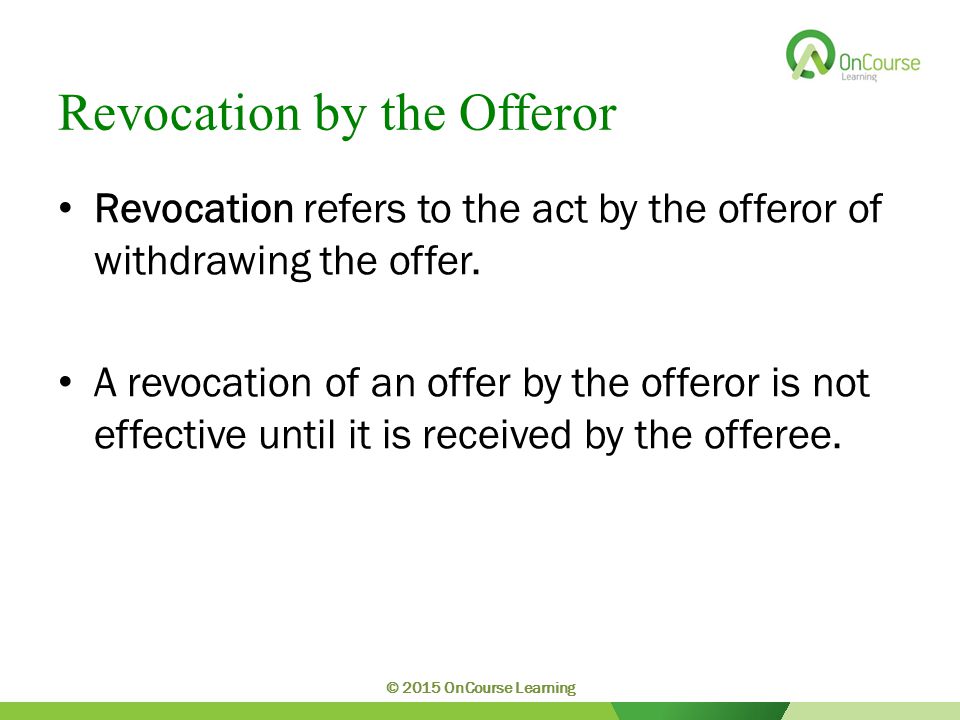 OnCourse Learning

Revocation by the Offeror

• Revocation refers to the act by the offeror of withdrawing the offer.

• A revocation of an offer by the offeror is not effective until it is received by the offeree.

© 2015 OnCourse Learning